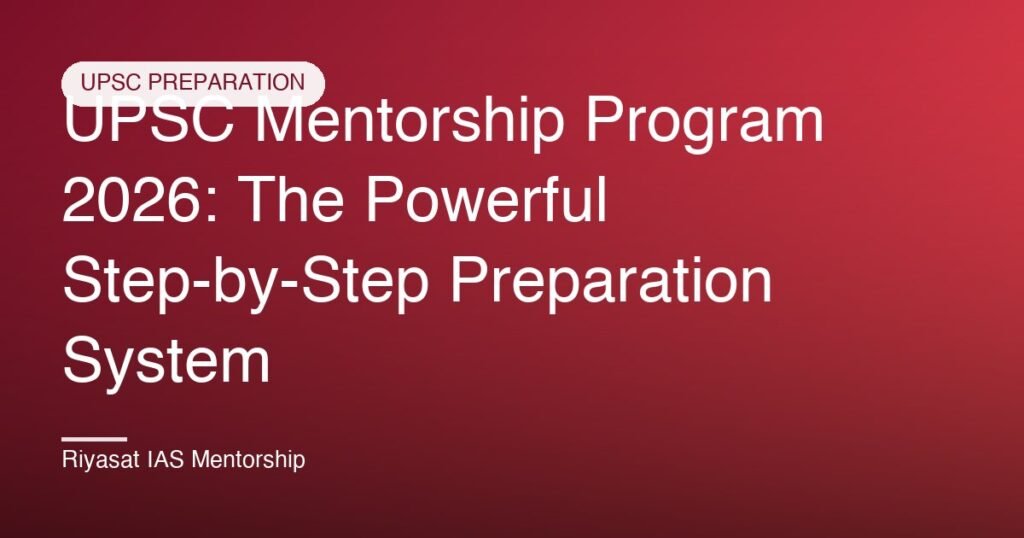 UPSC PREPARATION

UPSC Mentorship Program 2026: The Powerful Step-by-Step Preparation System

Riyasat IAS Mentorship